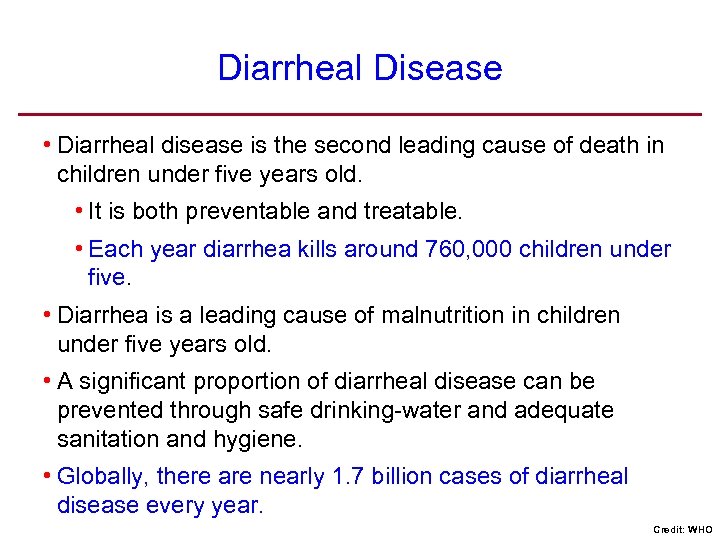 Diarrheal Disease

• Diarrheal disease is the second leading cause of death in children under five years old.

• It is both preventable and treatable.

• Each year diarrhea kills around 760,000 children under five.

• Diarrhea is a leading cause of malnutrition in children under five years old.

• A significant proportion of diarrheal disease can be prevented through safe drinking-water and adequate sanitation and hygiene.

• Globally, there are nearly 1.7 billion cases of diarrheal disease every year.

Credit: WHO